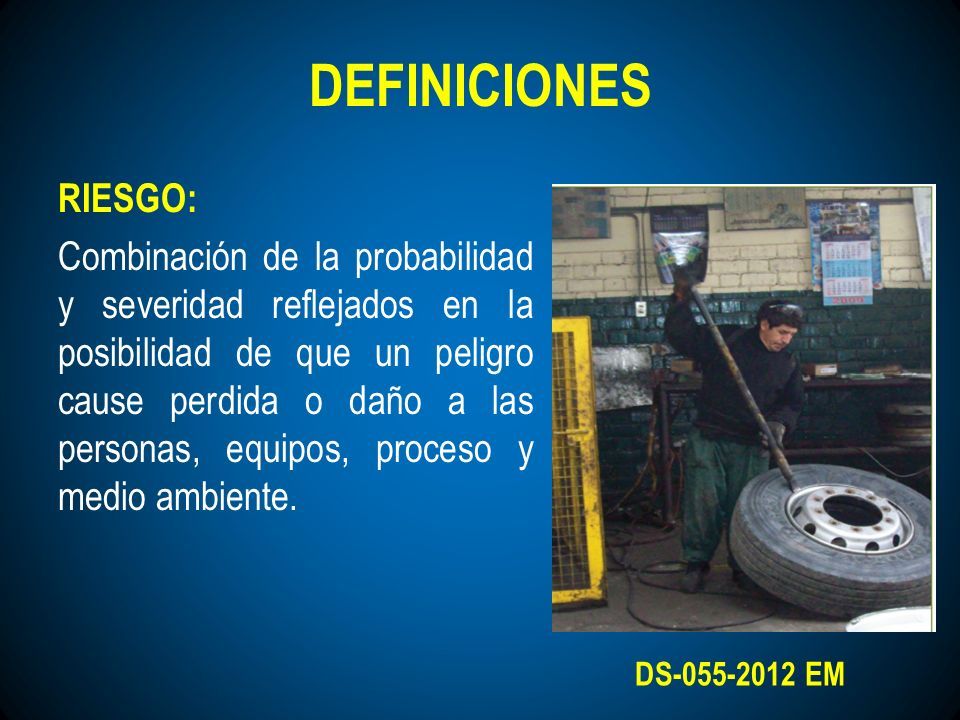 DEFINICIONES

RIESGO:

Combinación de la probabilidad y severidad reflejados en la posibilidad de que un peligro cause perdida o daño a las personas, equipos, proceso y medio ambiente.

DS-055-2012 EM